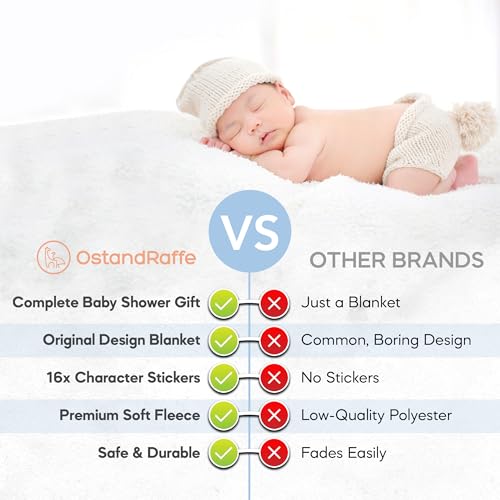 VS

OstandRaffe

OTHER BRANDS

Complete Baby Shower Gift

Just a Blanket

Original Design Blanket

Common, Boring Design

16x Character Stickers

No Stickers

Premium Soft Fleece

Low-Quality Polyester

Safe & Durable

Fades Easily